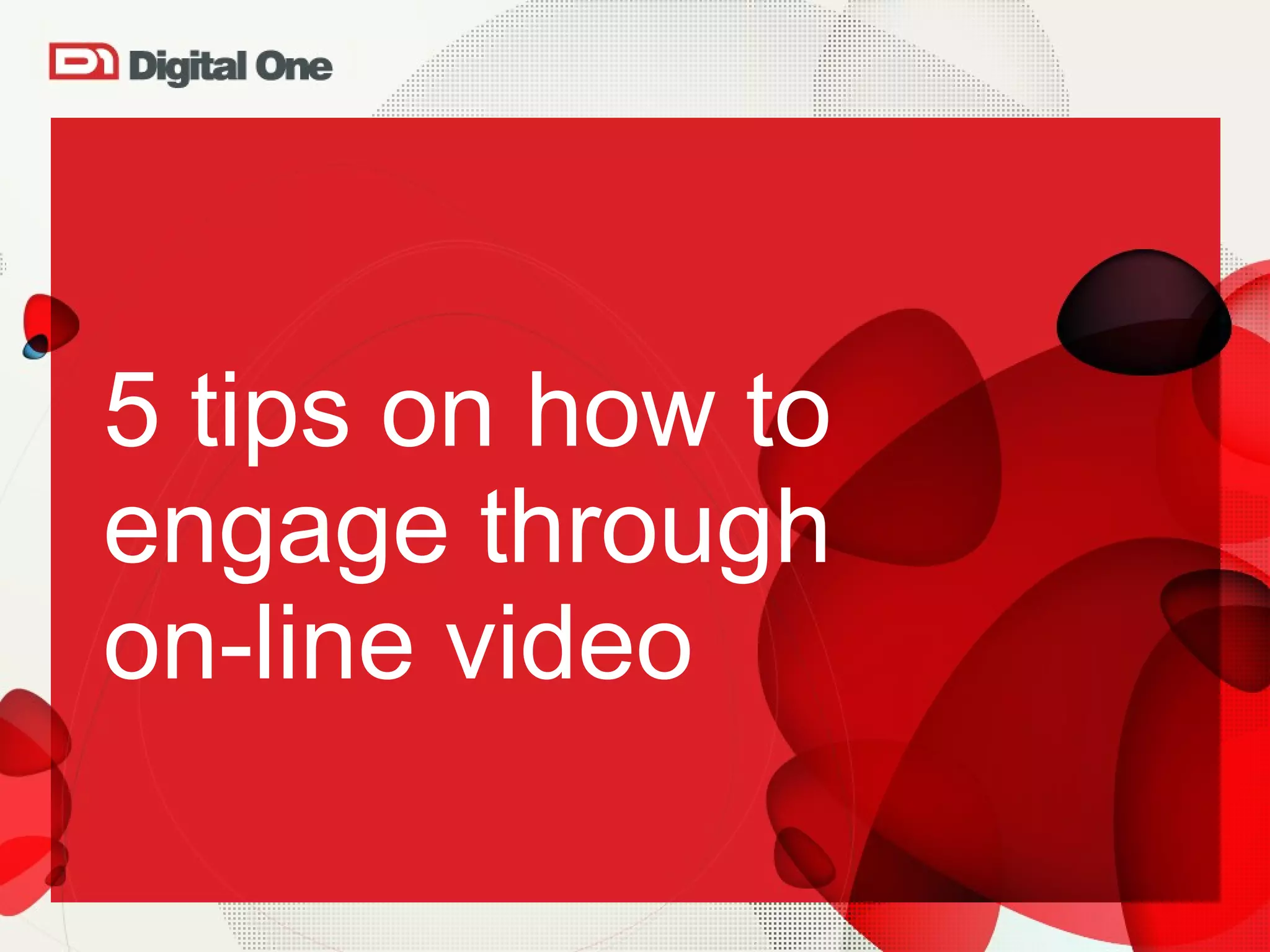 Digital One

5 tips on how to engage through on-line video